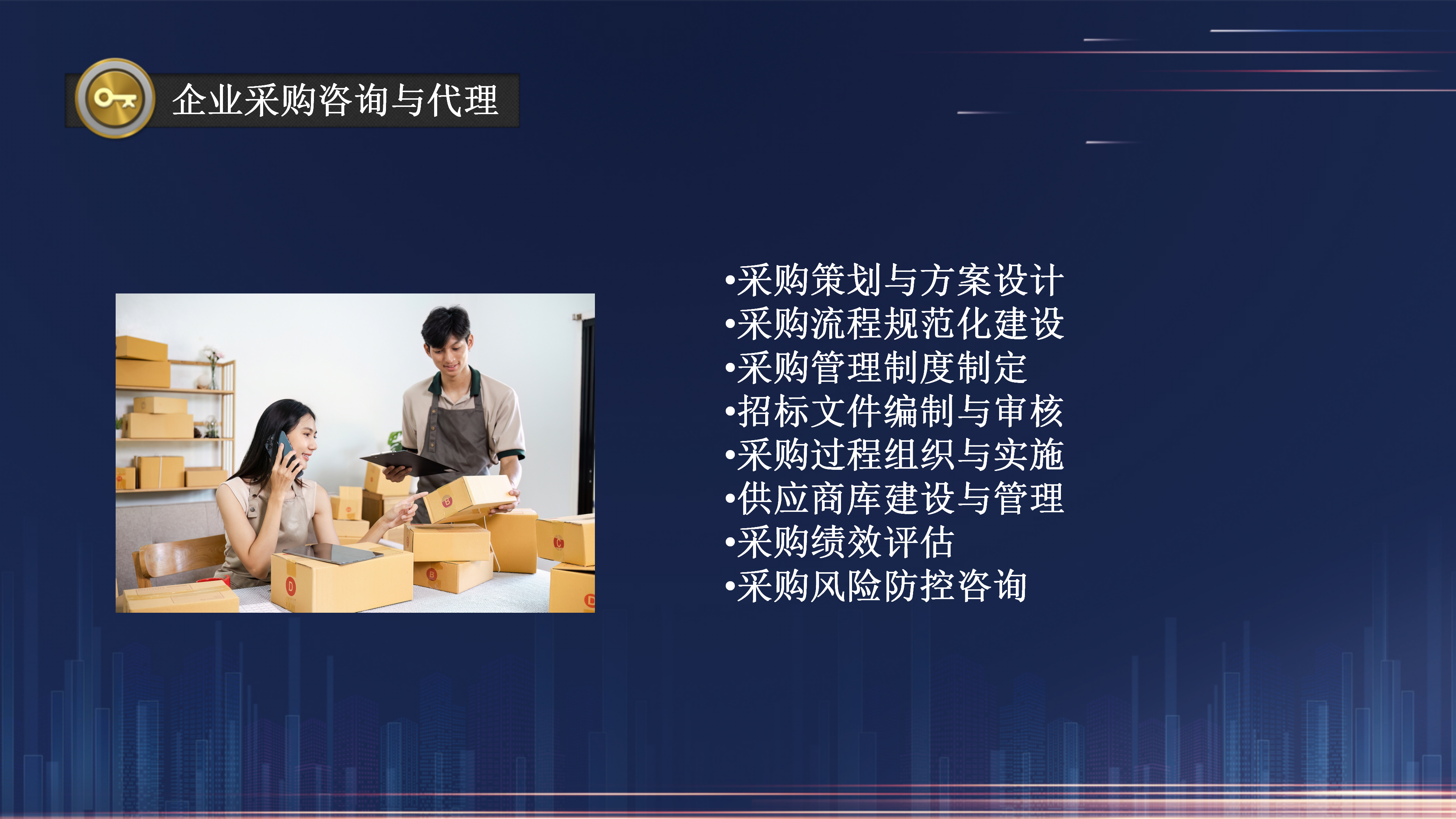 企业采购咨询与代理

•采购策划与方案设计
•采购流程规范化建设
•采购管理制度制定
•招标文件编制与审核
•采购过程组织与实施
•供应商库建设与管理
•采购绩效评估
•采购风险防控咨询